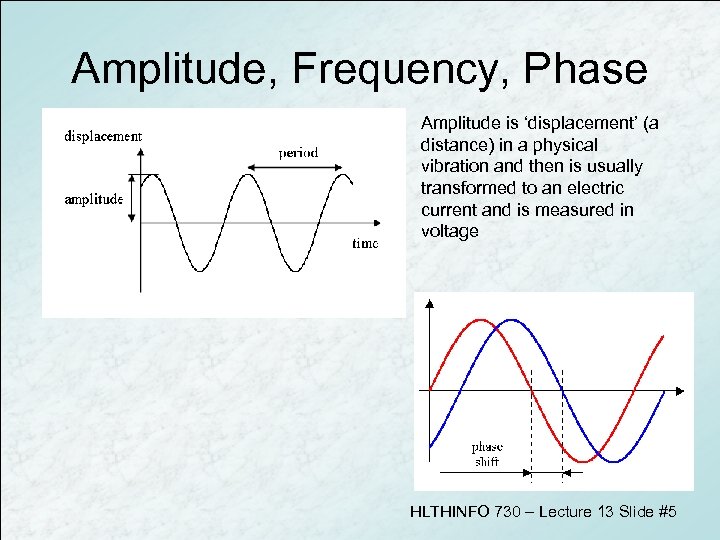 Amplitude, Frequency, Phase

displacement

period

amplitude

time

Amplitude is ‘displacement’ (a distance) in a physical vibration and then is usually transformed to an electric current and is measured in voltage

phase shift

HLTHINFO 730 – Lecture 13 Slide #5